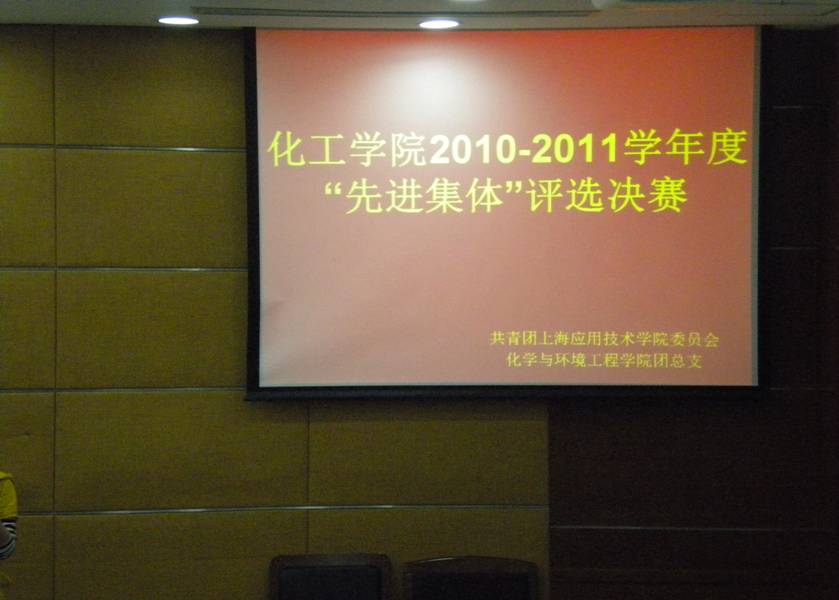 化工学院2010-2011学年度
“先进集体”评选决赛

共青团上海应用技术学院委员会
化学与环境工程学院团总支